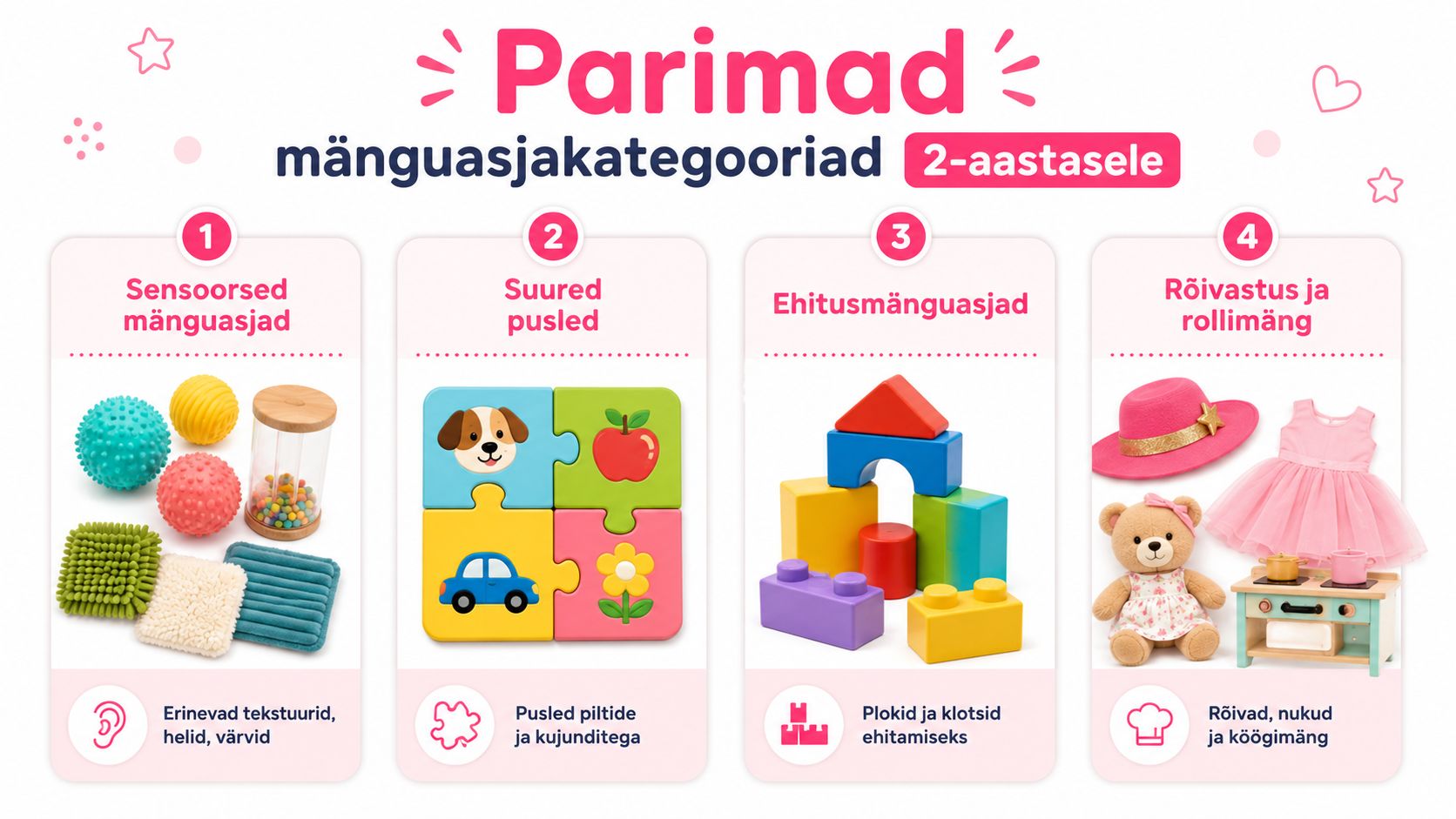 Parimad

mänguasjakategooriad 2-aastasele

1

Sensoorsed mänguasjad

Erinevad tekstuurid, helid, värvid

2

Suured pusled

Pusled piltide ja kujunditega

3

Ehitusmänguasjad

Plokid ja klotsid ehitamiseks

4

Rõivastus ja rollimäng

Rõivad, nukud ja köögimäng